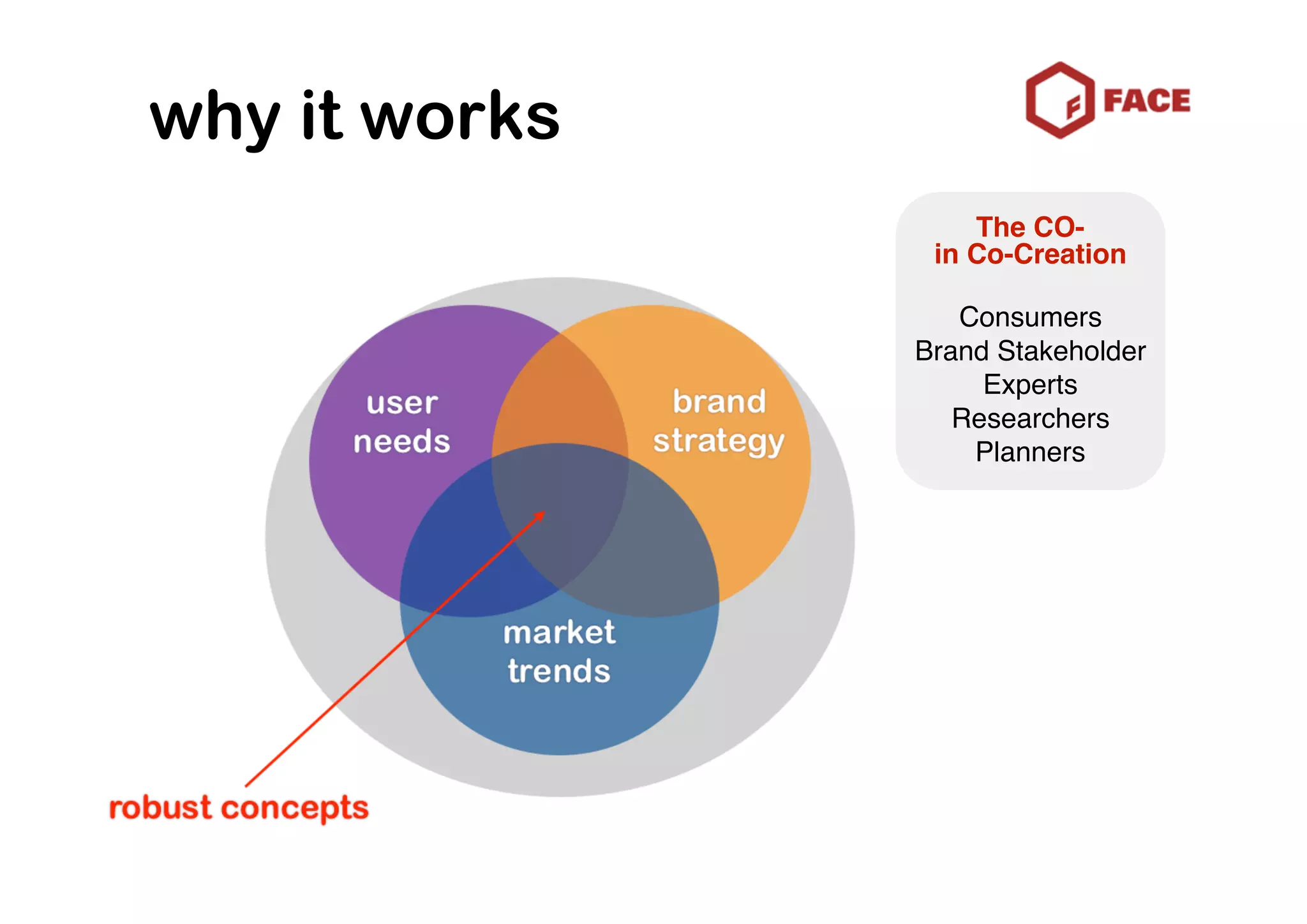 why it works

F FACE

The CO-
in Co-Creation

Consumers
Brand Stakeholder
Experts
Researchers
Planners

user needs

brand strategy

market trends

robust concepts